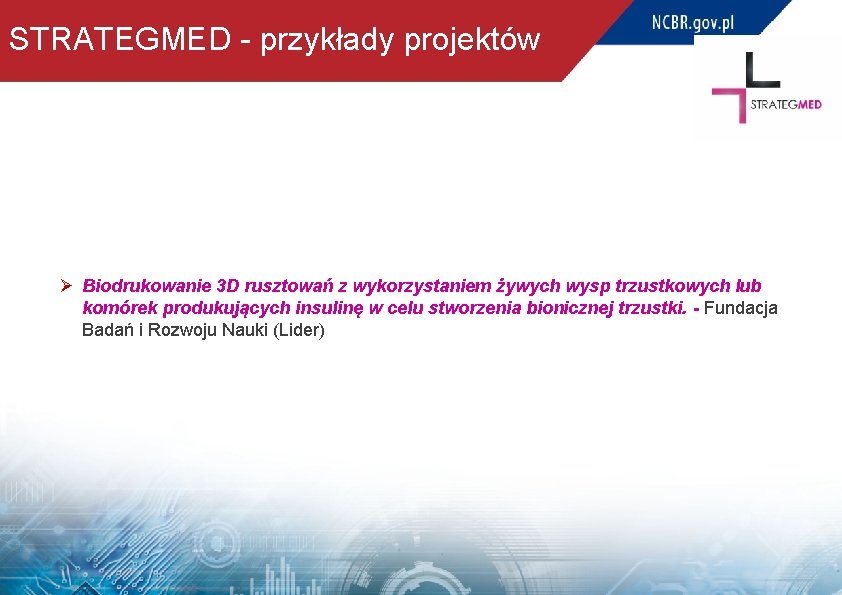 STRATEGMED - przykłady projektów

NCBR.gov.pl

STRATEGMED

➢ Biodrukowanie 3D rusztowań z wykorzystaniem żywych wysp trzustkowych lub komórek produkujących insulinę w celu stworzenia bionicznej trzustki. - Fundacja Badań i Rozwoju Nauki (Lider)